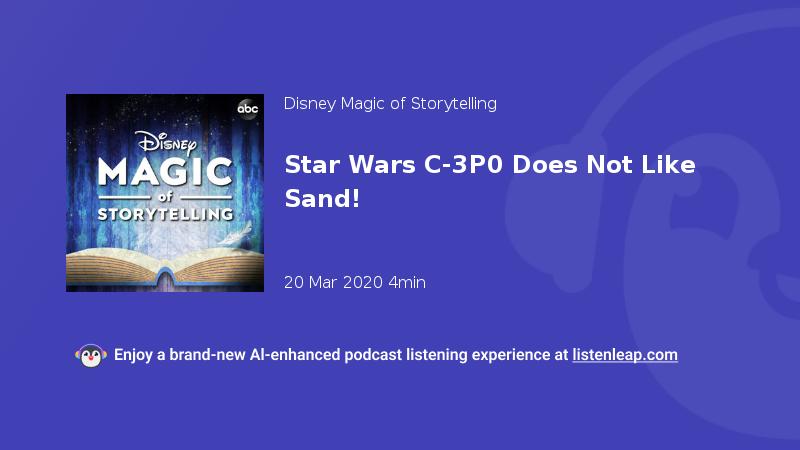 abc

Disney

MAGIC of STORYTELLING

Disney Magic of Storytelling

Star Wars C-3P0 Does Not Like Sand!

20 Mar 2020 4min

Enjoy a brand-new AI-enhanced podcast listening experience at listenleap.com